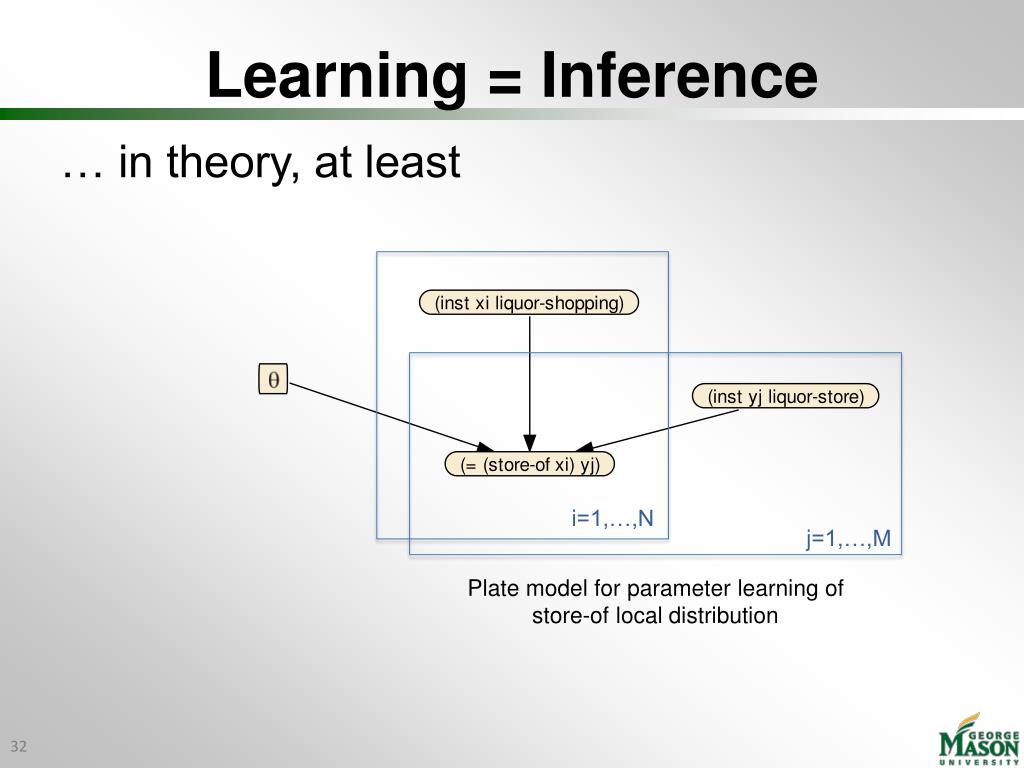 Learning = Inference

… in theory, at least

(inst xi liquor-shopping)

$\theta$

(inst yj liquor-store)

(= (store-of xi) yj)

i=1,…,N

j=1,…,M

Plate model for parameter learning of store-of local distribution

32

GEORGE MASON UNIVERSITY